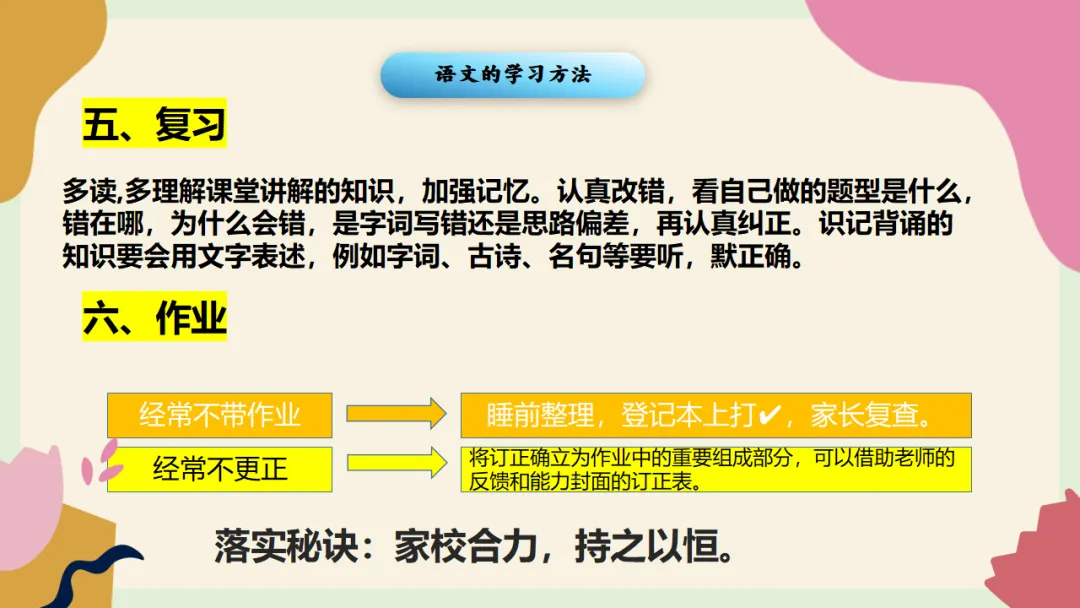 语文的学习方法

五、复习

多读,多理解课堂讲解的知识，加强记忆。认真改错，看自己做的题型是什么，错在哪，为什么会错，是字词写错还是思路偏差，再认真纠正。识记背诵的知识要会用文字表述，例如字词、古诗、名句等要听，默正确。

六、作业

经常不带作业

睡前整理，登记本上打✔，家长复查。

经常不更正

将订正确立为作业中的重要组成部分，可以借助老师的反馈和能力封面的订正表。

落实秘诀：家校合力，持之以恒。